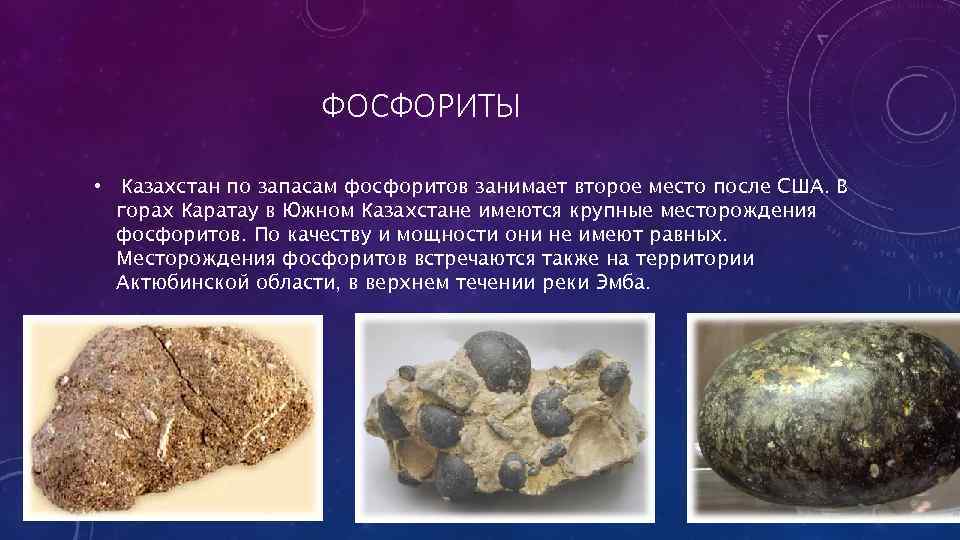 ФОСФОРИТЫ

• Казахстан по запасам фосфоритов занимает второе место после США. В горах Каратау в Южном Казахстане имеются крупные месторождения фосфоритов. По качеству и мощности они не имеют равных. Месторождения фосфоритов встречаются также на территории Актюбинской области, в верхнем течении реки Эмба.